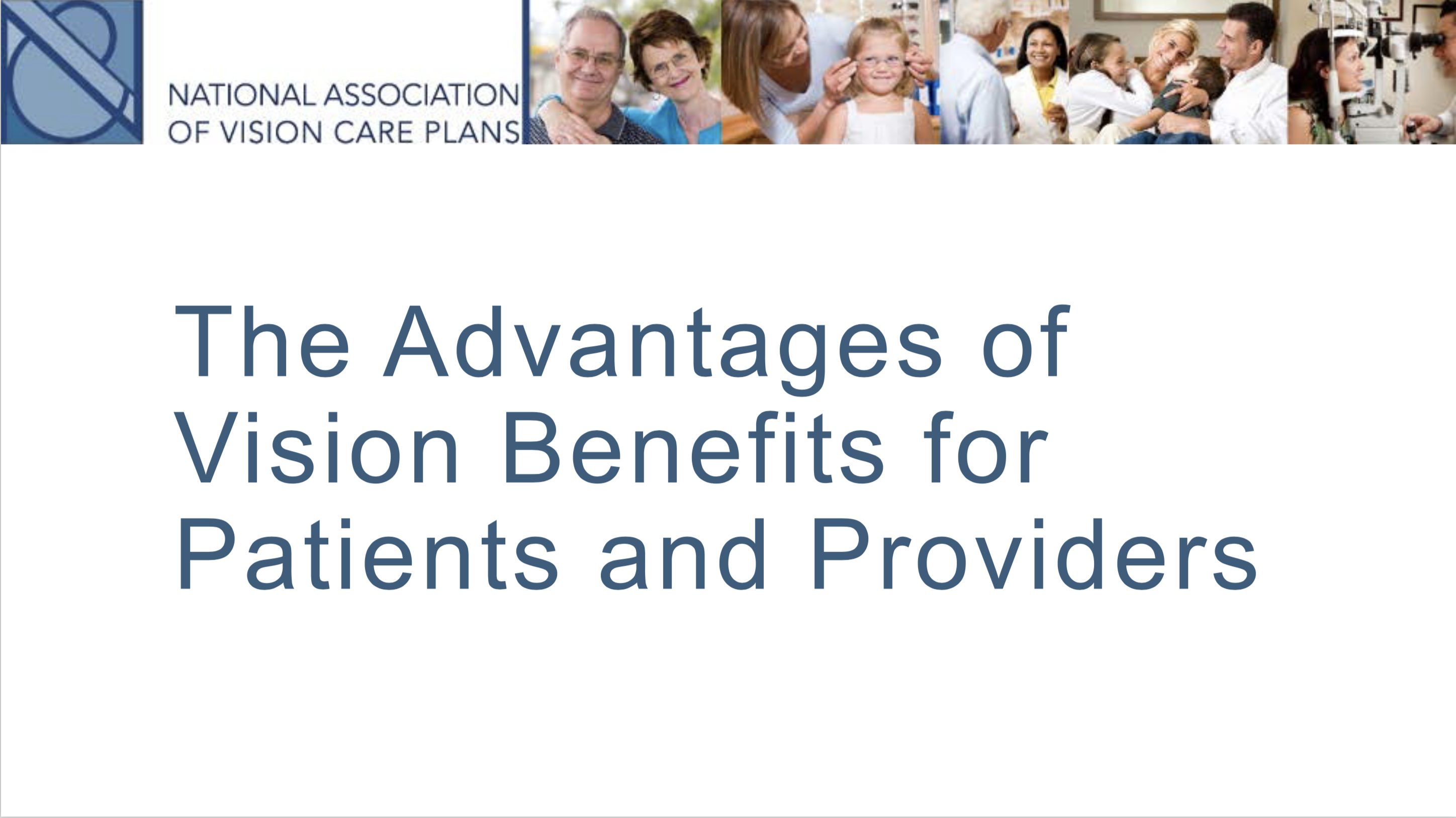 NATIONAL ASSOCIATION
OF VISION CARE PLANS

The Advantages of Vision Benefits for Patients and Providers